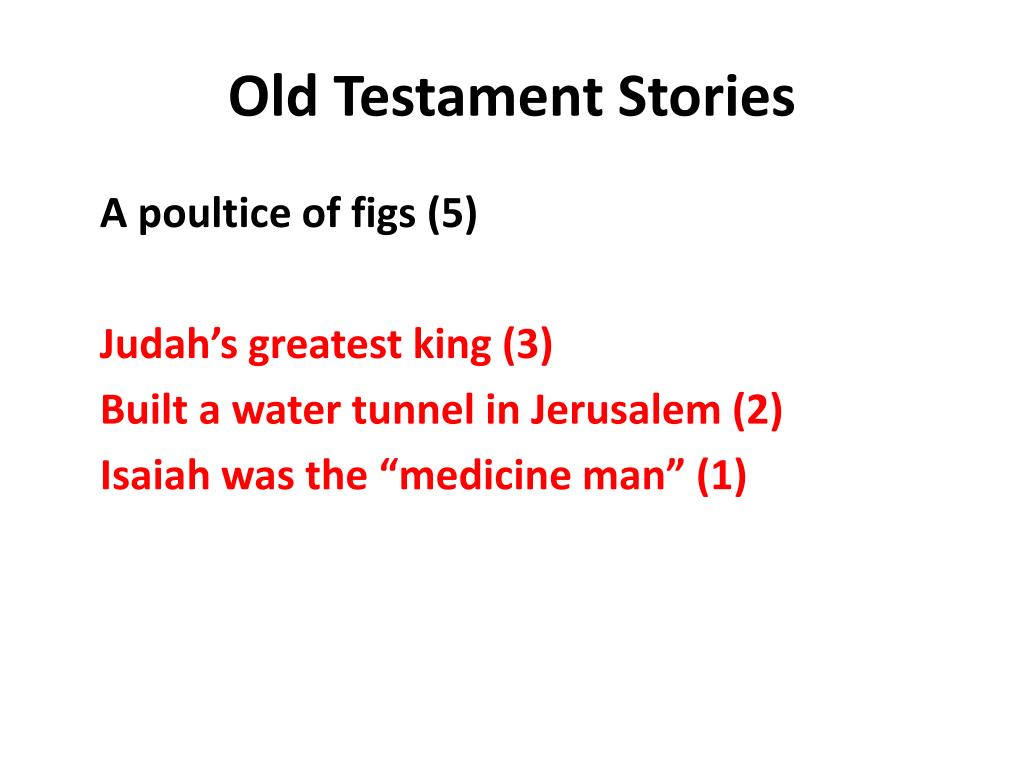 Old Testament Stories

A poultice of figs (5)

Judah’s greatest king (3)
Built a water tunnel in Jerusalem (2)
Isaiah was the “medicine man” (1)